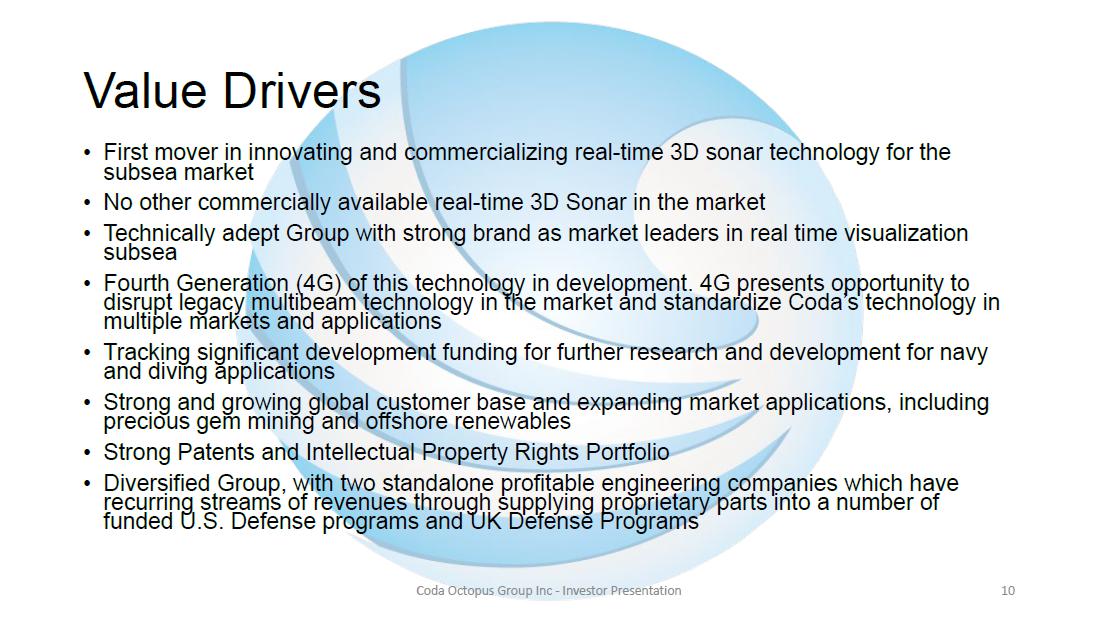 Value Drivers

• First mover in innovating and commercializing real-time 3D sonar technology for the subsea market
• No other commercially available real-time 3D Sonar in the market
• Technically adept Group with strong brand as market leaders in real time visualization subsea
• Fourth Generation (4G) of this technology in development. 4G presents opportunity to disrupt legacy multibeam technology in the market and standardize Coda's technology in multiple markets and applications
• Tracking significant development funding for further research and development for navy and diving applications
• Strong and growing global customer base and expanding market applications, including precious gem mining and offshore renewables
• Strong Patents and Intellectual Property Rights Portfolio
• Diversified Group, with two standalone profitable engineering companies which have recurring streams of revenues through supplying proprietary parts into a number of funded U.S. Defense programs and UK Defense Programs

Coda Octopus Group Inc - Investor Presentation

10